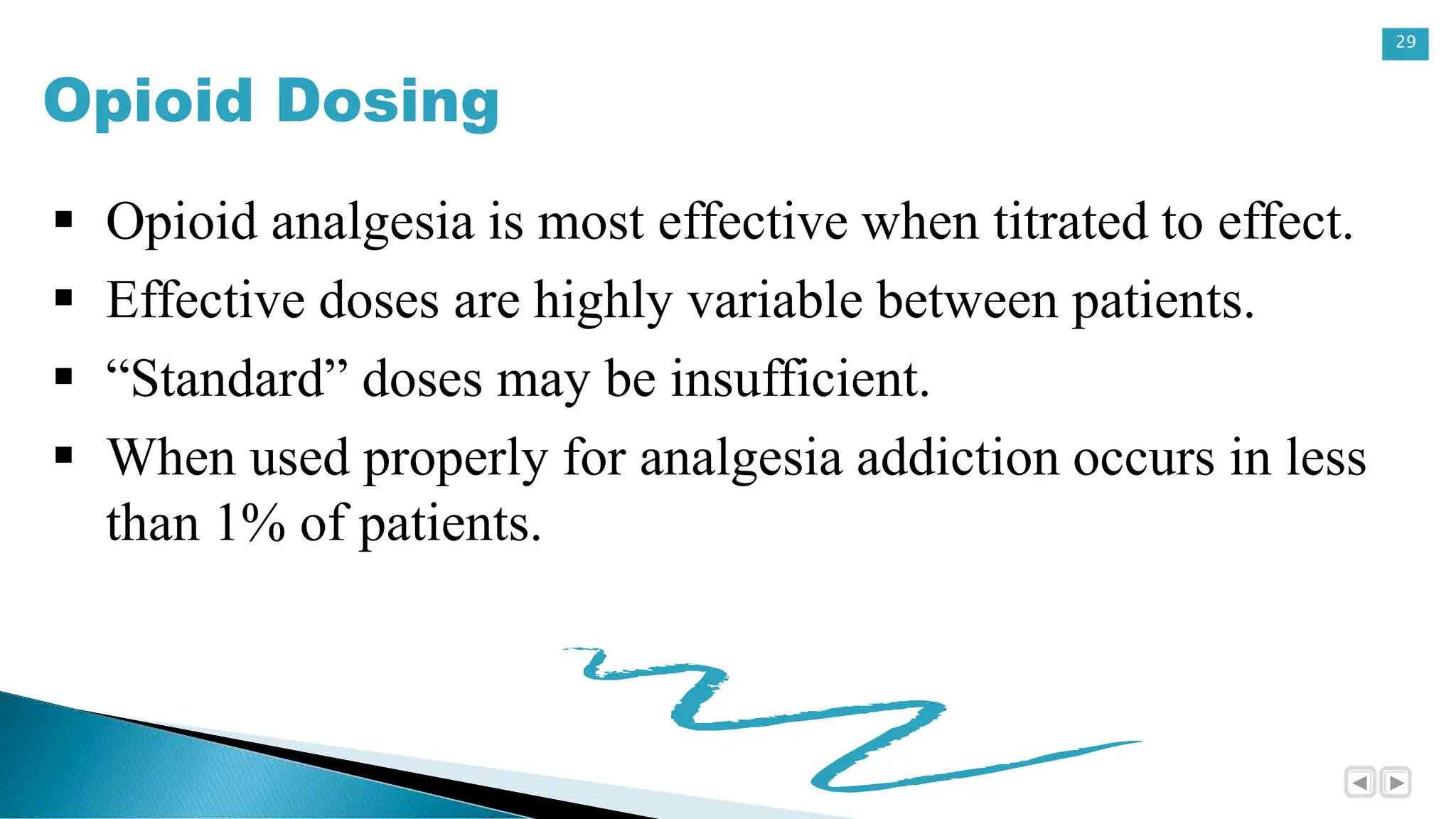 29

Opioid Dosing

▪ Opioid analgesia is most effective when titrated to effect.
▪ Effective doses are highly variable between patients.
▪ “Standard” doses may be insufficient.
▪ When used properly for analgesia addiction occurs in less than 1% of patients.